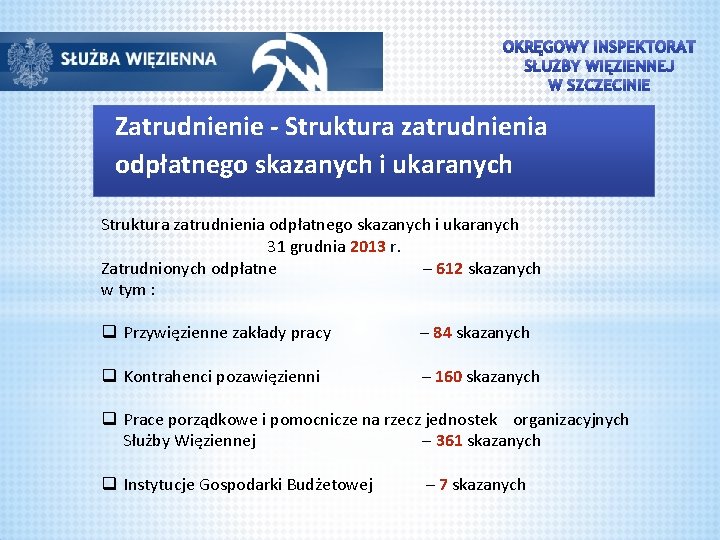 SŁUŻBA WIĘZIENNA

OKRĘGOWY INSPEKTORAT SŁUŻBY WIĘZIENNEJ W SZCZECINIE

Zatrudnienie - Struktura zatrudnienia odpłatnego skazanych i ukaranych

Struktura zatrudnienia odpłatnego skazanych i ukaranych
31 grudnia 2013 r.
Zatrudnionych odpłatne – 612 skazanych
w tym :

❑ Przywięzienne zakłady pracy – 84 skazanych

❑ Kontrahenci pozawięzienni – 160 skazanych

❑ Prace porządkowe i pomocnicze na rzecz jednostek organizacyjnych Służby Więziennej – 361 skazanych

❑ Instytucje Gospodarki Budżetowej – 7 skazanych